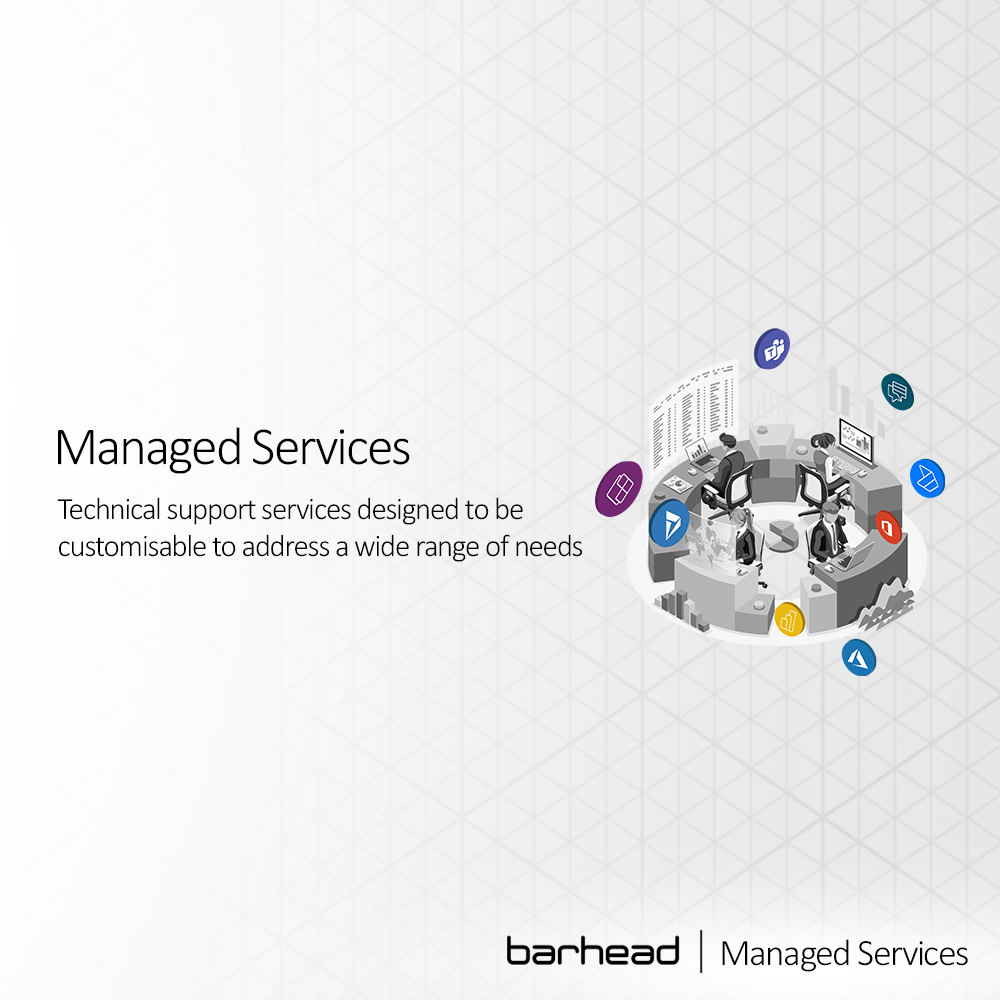 Managed Services

Technical support services designed to be customisable to address a wide range of needs

barhead | Managed Services